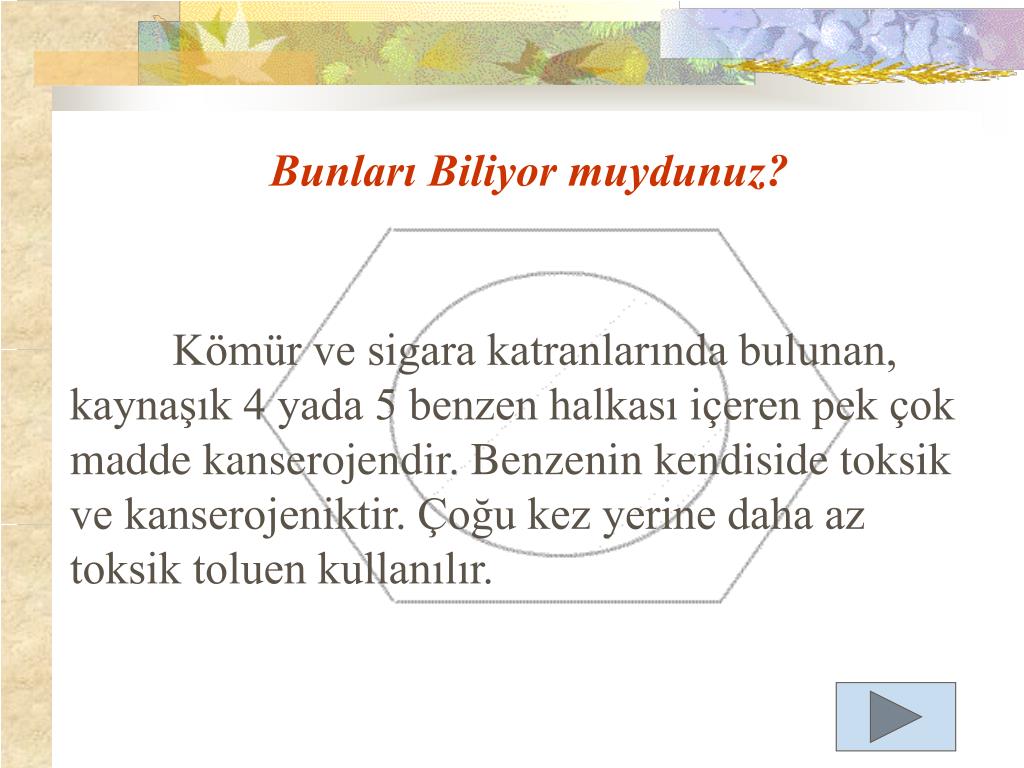 Bunları Biliyor muydunuz?

Kömür ve sigara katranlarında bulunan, kaynaşık 4 yada 5 benzen halkası içeren pek çok madde kanserojendir. Benzenin kendiside toksik ve kanserojeniktir. Çoğu kez yerine daha az toksik toluen kullanılır.